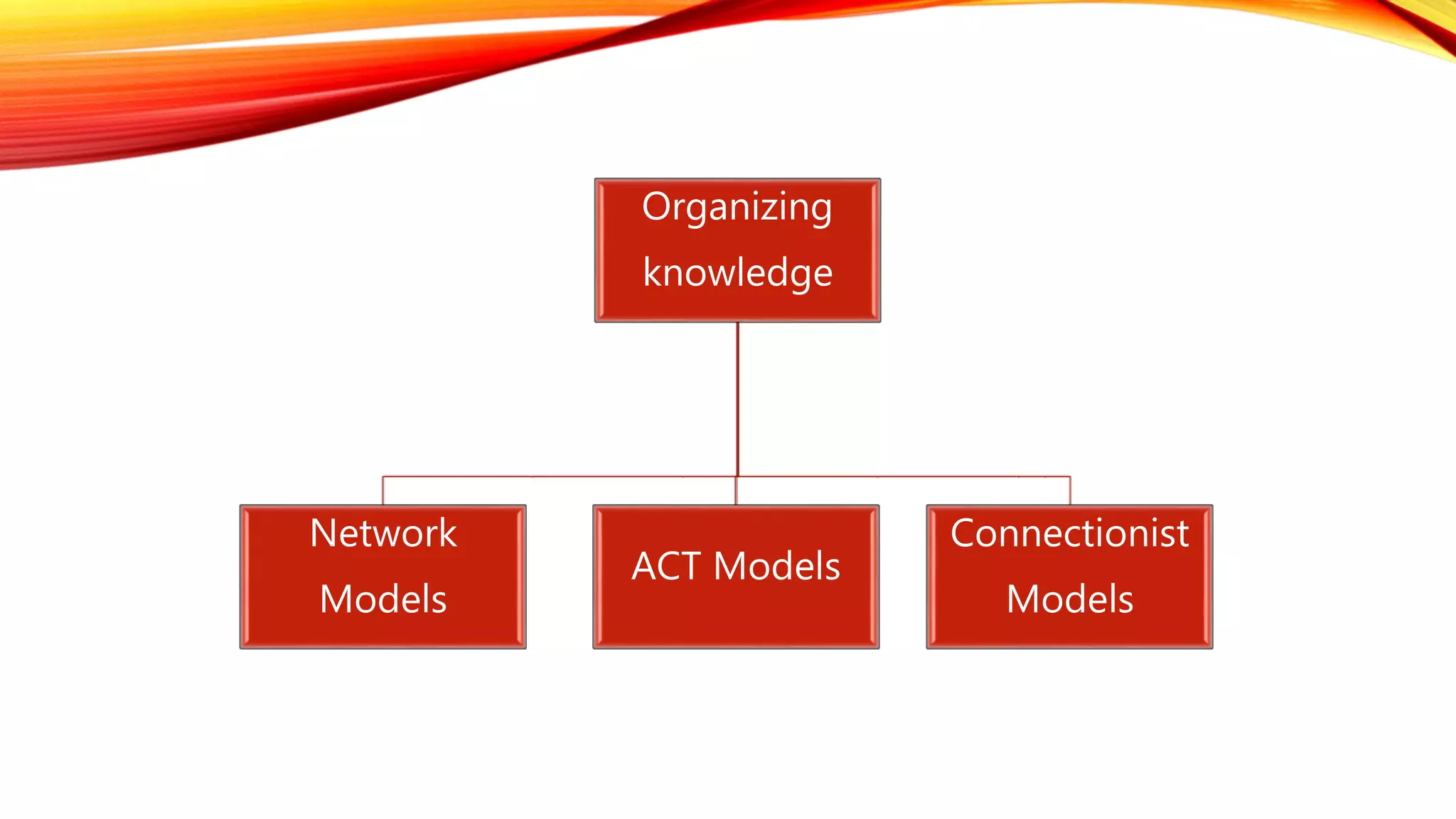 Organizing knowledge

Network Models

ACT Models

Connectionist Models